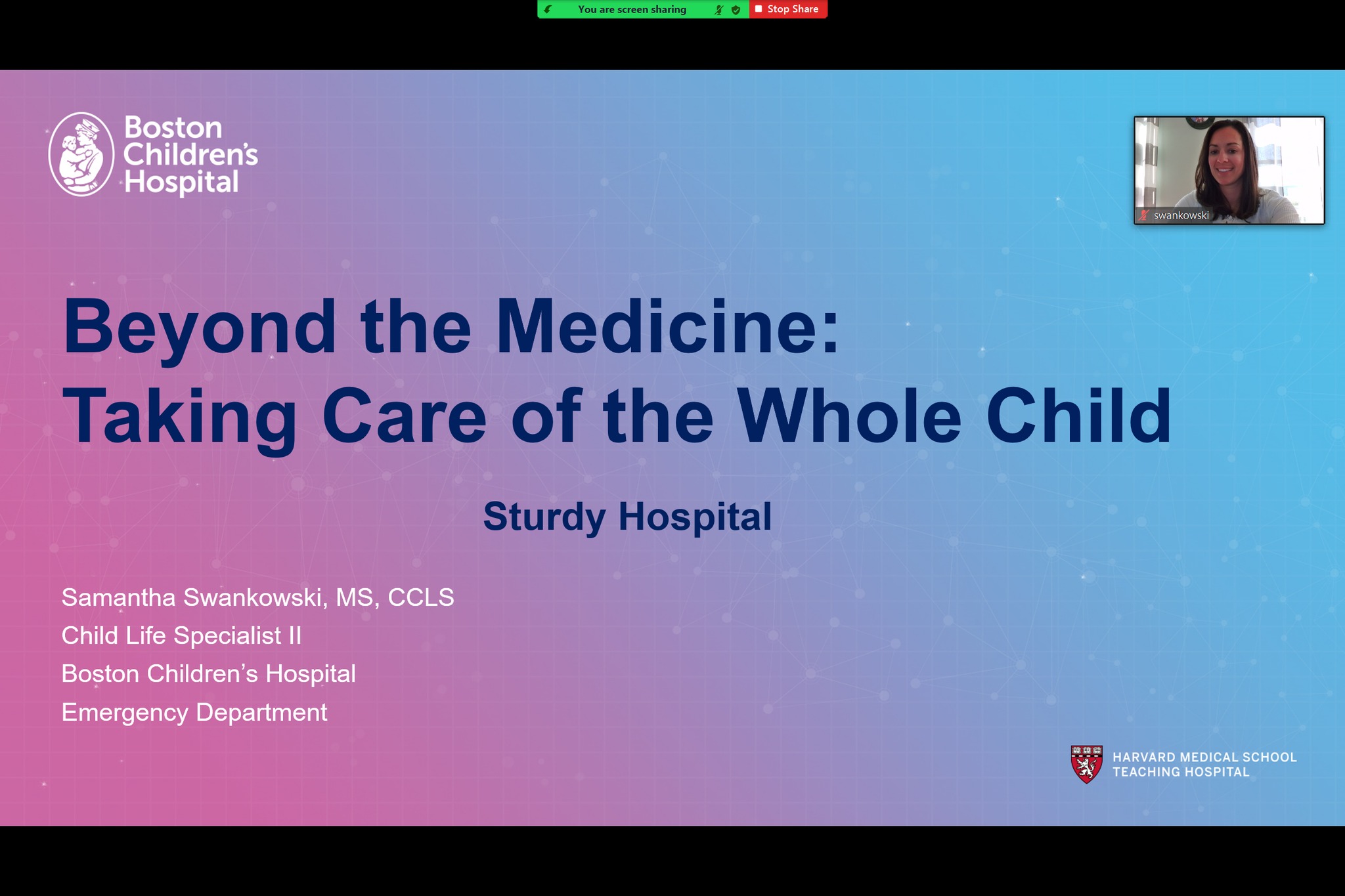 You are screen sharing

Stop Share

Boston Children's Hospital

swankowski

Beyond the Medicine:
Taking Care of the Whole Child

Sturdy Hospital

Samantha Swankowski, MS, CCLS
Child Life Specialist II
Boston Children's Hospital
Emergency Department

HARVARD MEDICAL SCHOOL
TEACHING HOSPITAL